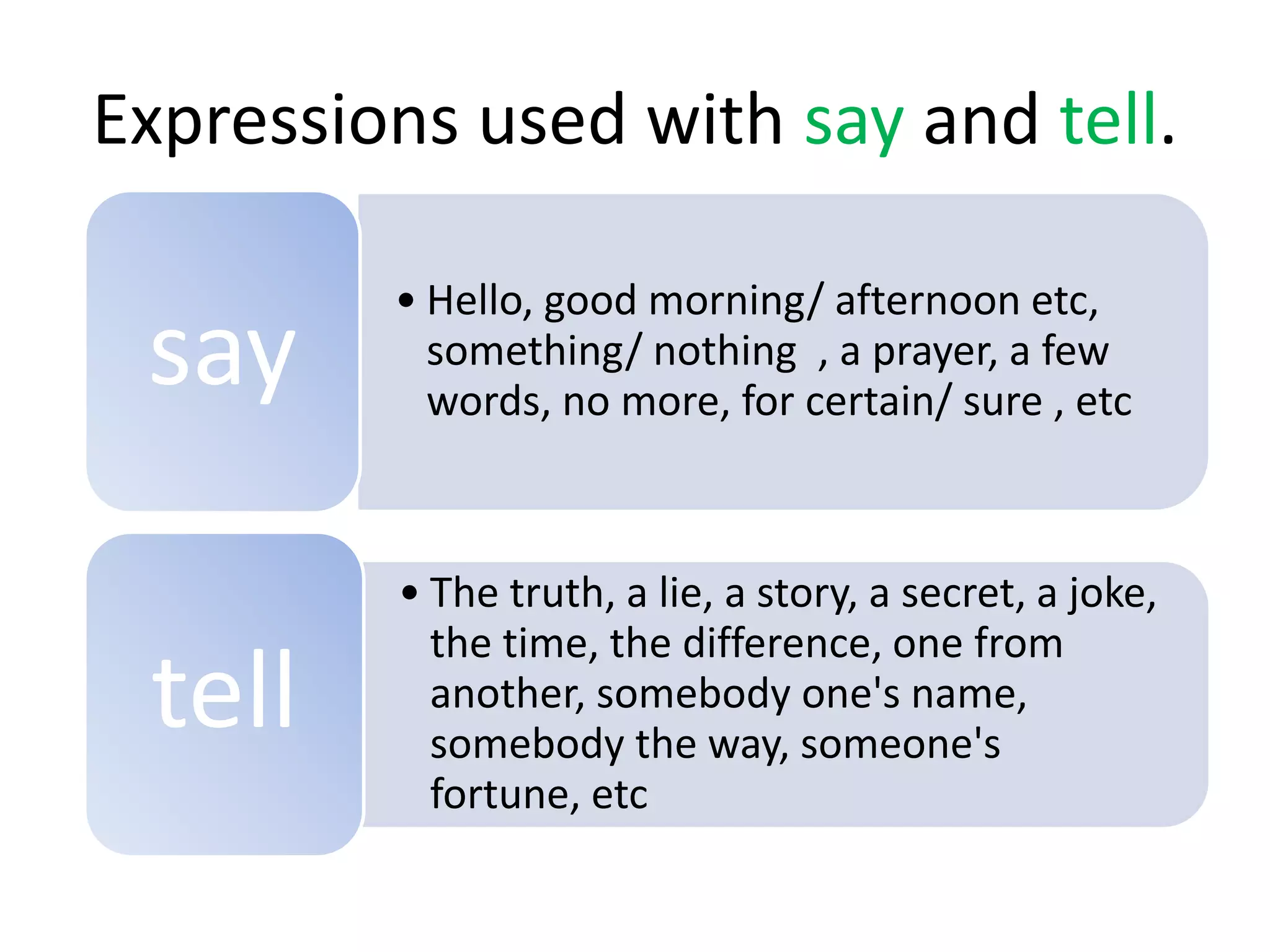 Expressions used with say and tell.

say

• Hello, good morning/ afternoon etc, something/ nothing , a prayer, a few words, no more, for certain/ sure , etc

tell

• The truth, a lie, a story, a secret, a joke, the time, the difference, one from another, somebody one's name, somebody the way, someone's fortune, etc